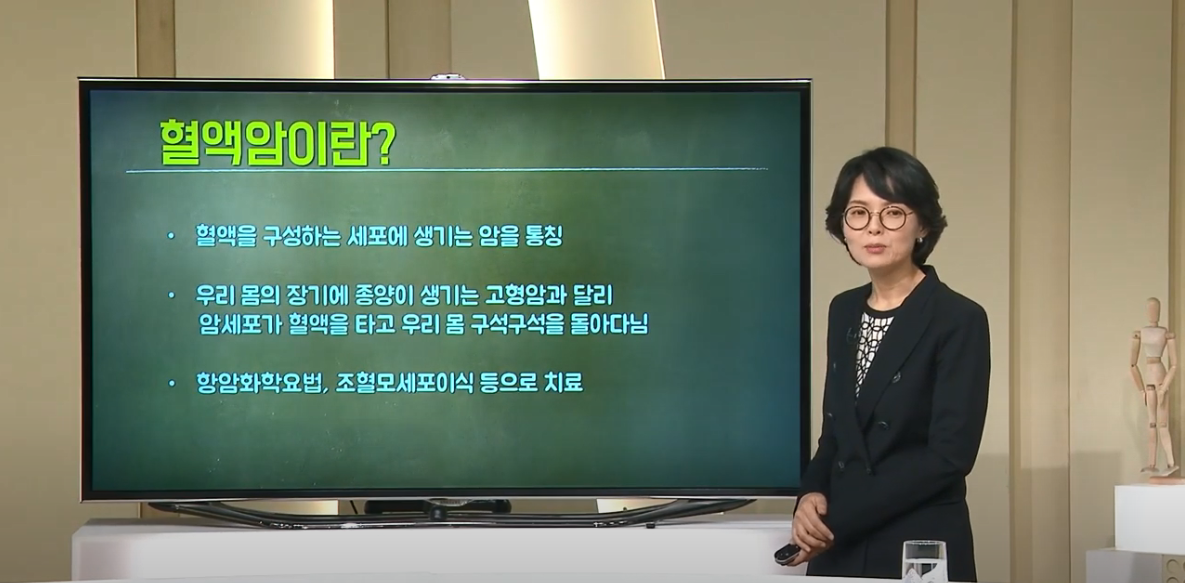 혈액암이란?

• 혈액을 구성하는 세포에 생기는 암을 통칭

• 우리 몸의 장기에 종양이 생기는 고형암과 달리 암세포가 혈액을 타고 우리 몸 구석구석을 돌아다님

• 항암화학요법, 조혈모세포이식 등으로 치료